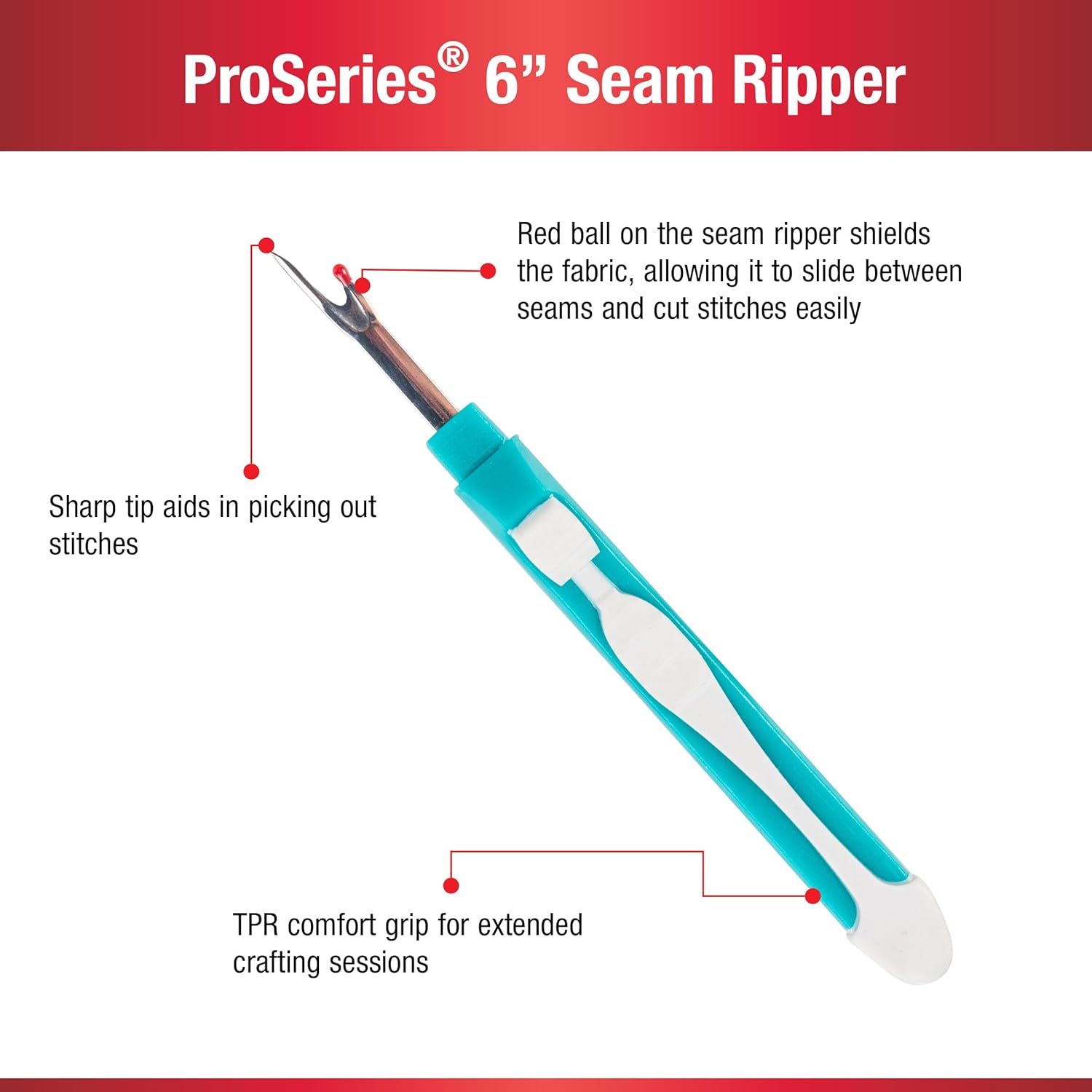 ProSeries® 6” Seam Ripper

Red ball on the seam ripper shields the fabric, allowing it to slide between seams and cut stitches easily

Sharp tip aids in picking out stitches

TPR comfort grip for extended crafting sessions